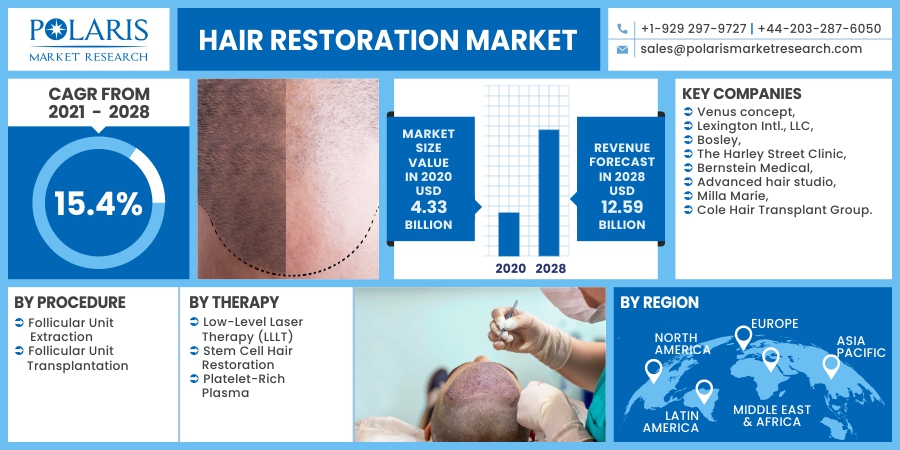 POLARIS
MARKET RESEARCH

HAIR RESTORATION MARKET

+1-929 297-9727 | +44-203-287-6050
sales@polarismarketresearch.com

CAGR FROM 2021 - 2028

15.4%

MARKET SIZE VALUE IN 2020 USD 4.33 BILLION

2020 2028

REVENUE FORECAST IN 2028 USD 12.59 BILLION

KEY COMPANIES
Venus concept,
Lexington Intl., LLC,
Bosley,
The Harley Street Clinic,
Bernstein Medical,
Advanced hair studio,
Milla Marie,
Cole Hair Transplant Group.

BY PROCEDURE
Follicular Unit Extraction
Follicular Unit Transplantation

BY THERAPY
Low-Level Laser Therapy (LLLT)
Stem Cell Hair Restoration
Platelet-Rich Plasma

BY REGION
NORTH AMERICA
EUROPE
ASIA PACIFIC
LATIN AMERICA
MIDDLE EAST & AFRICA